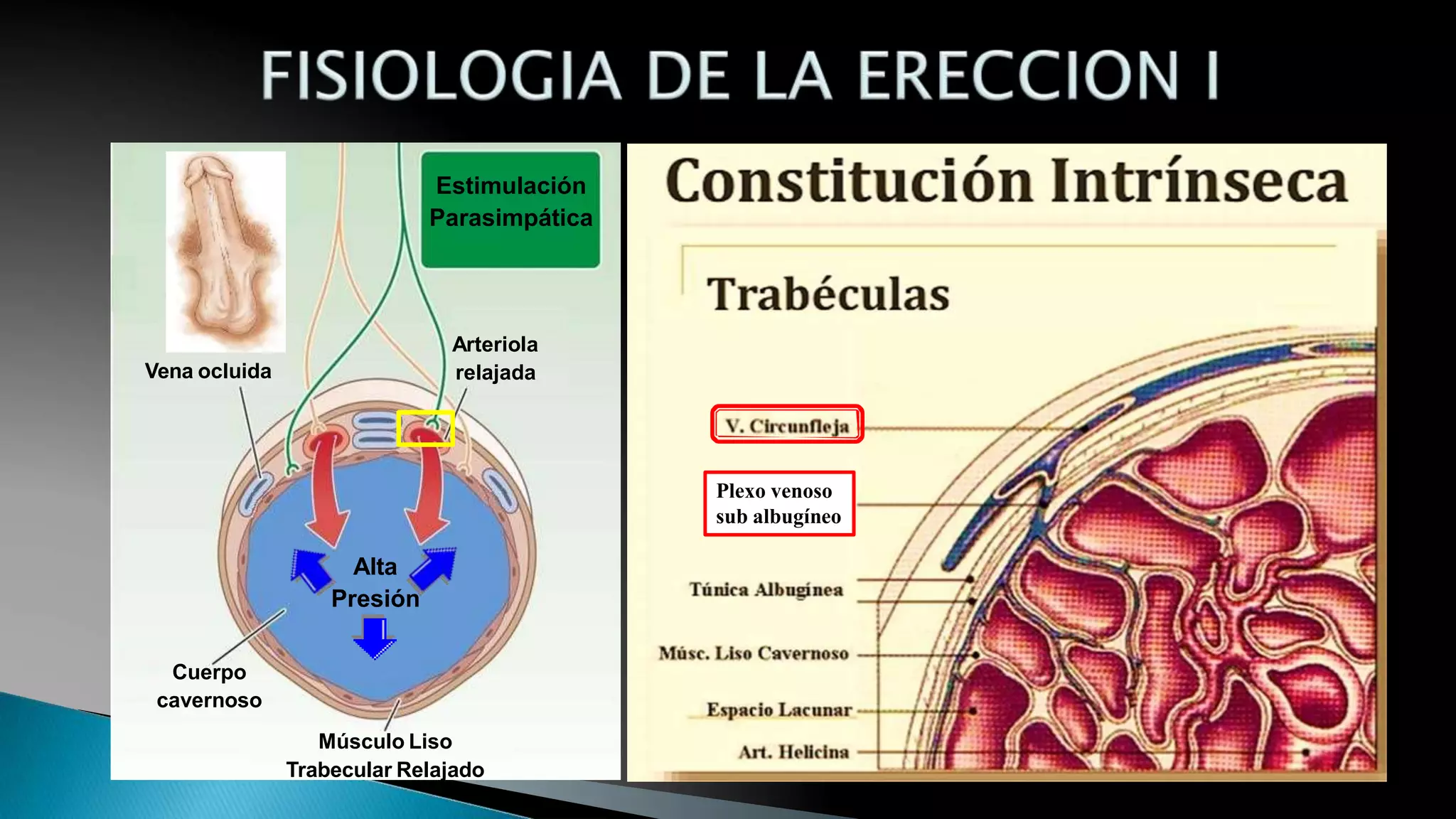 FISIOLOGIA DE LA ERECCION I

Estimulación Parasimpática

Vena ocluida

Arteriola relajada

Alta Presión

Cuerpo cavernoso

Músculo Liso Trabecular Relajado

Constitución Intrínseca

Trabéculas

V. Circunfleja

Plexo venoso sub albugíneo

Túnica Albugínea

Músc. Liso Cavernoso

Espacio Lacunar

Art. Helicina